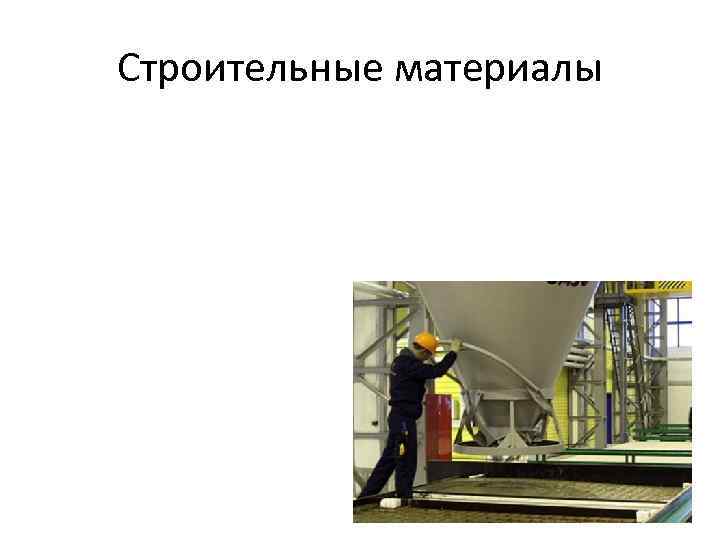 Строительные материалы